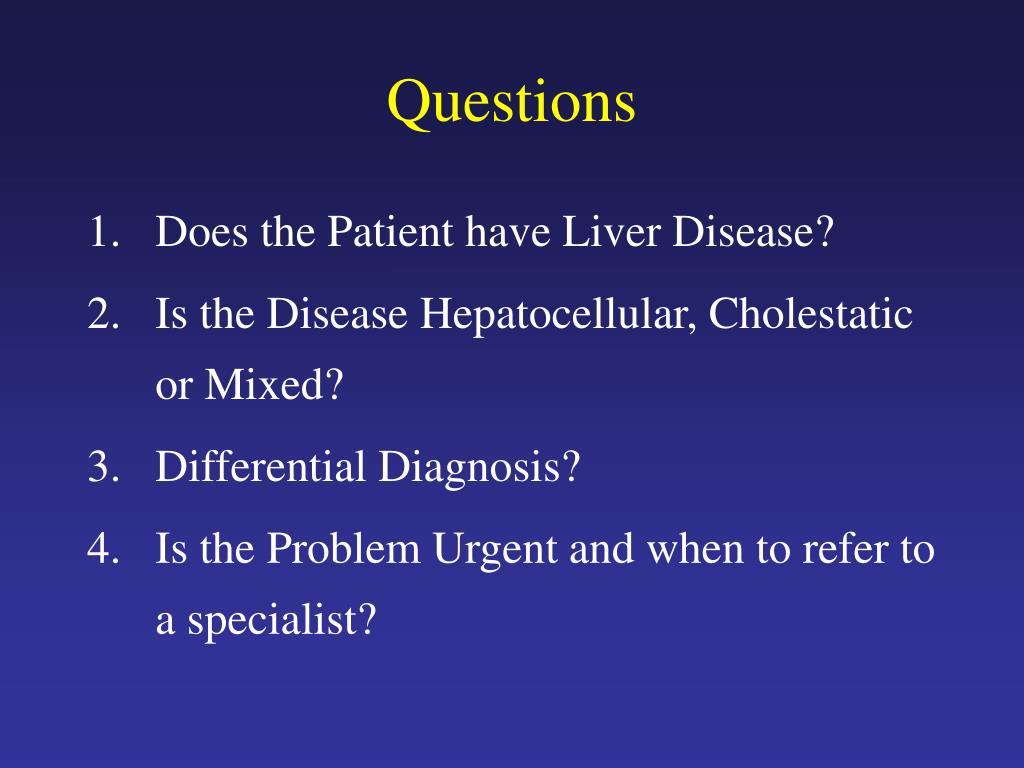 Questions

1. Does the Patient have Liver Disease?
2. Is the Disease Hepatocellular, Cholestatic or Mixed?
3. Differential Diagnosis?
4. Is the Problem Urgent and when to refer to a specialist?